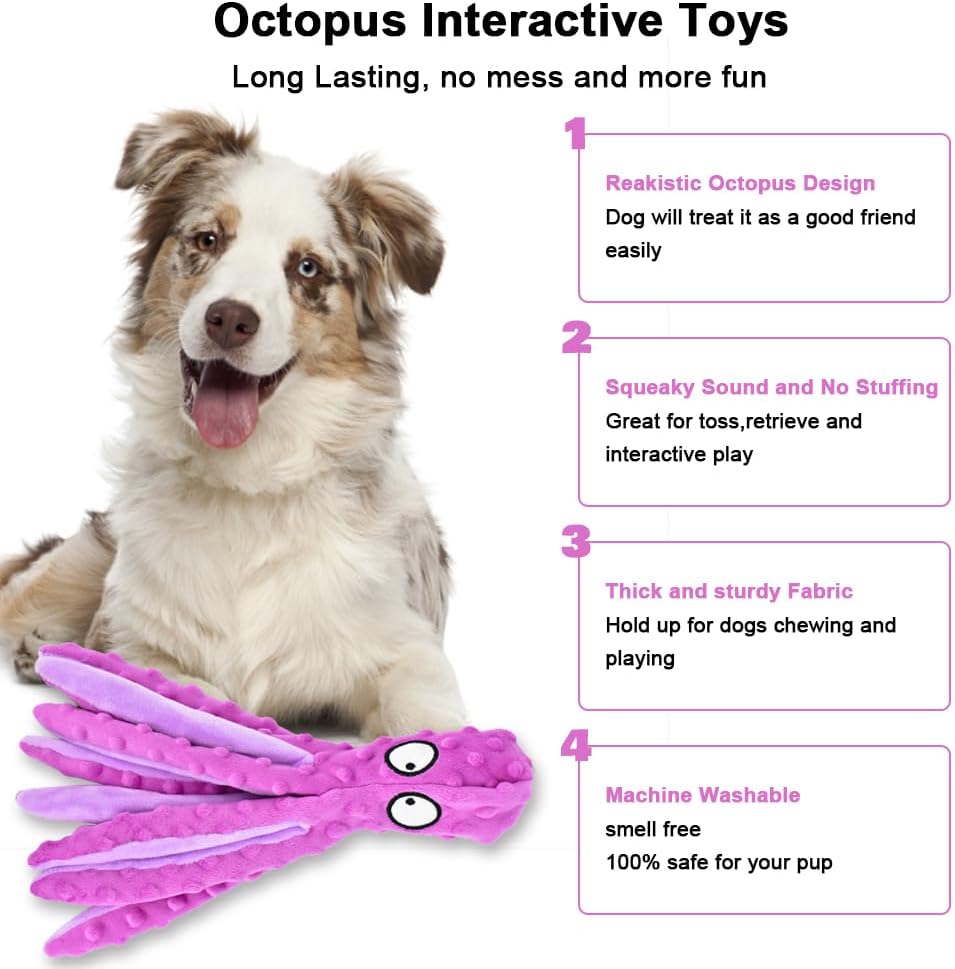 Octopus Interactive Toys

Long Lasting, no mess and more fun

1

Reakistic Octopus Design
Dog will treat it as a good friend easily

2

Squeaky Sound and No Stuffing
Great for toss,retrieve and interactive play

3

Thick and sturdy Fabric
Hold up for dogs chewing and playing

4

Machine Washable
smell free
100% safe for your pup